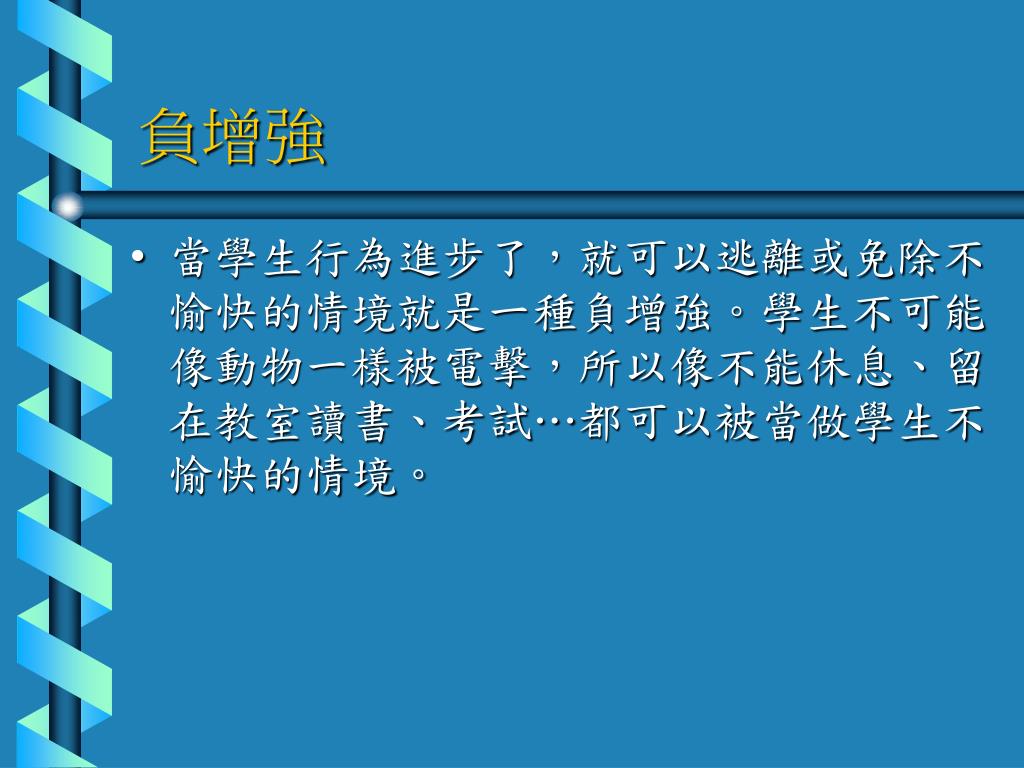 負增強

• 當學生行為進步了，就可以逃離或免除不愉快的情境就是一種負增強。學生不可能像動物一樣被電擊，所以像不能休息、留在教室讀書、考試…都可以被當做學生不愉快的情境。